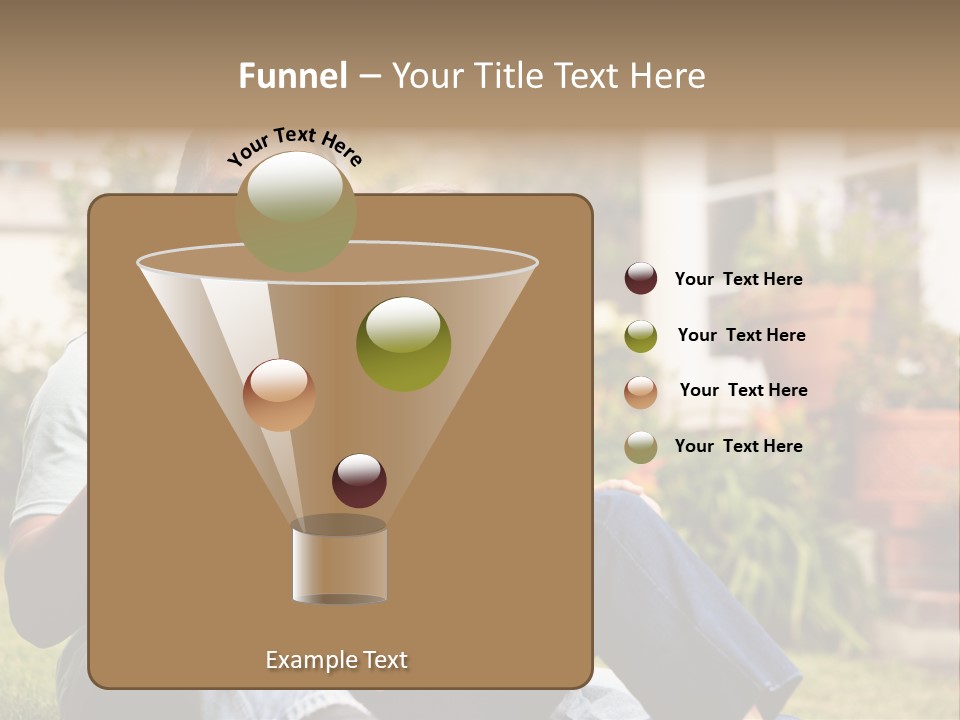 Funnel – Your Title Text Here

Your Text Here

Your Text Here

Your Text Here

Your Text Here

Your Text Here

Example Text